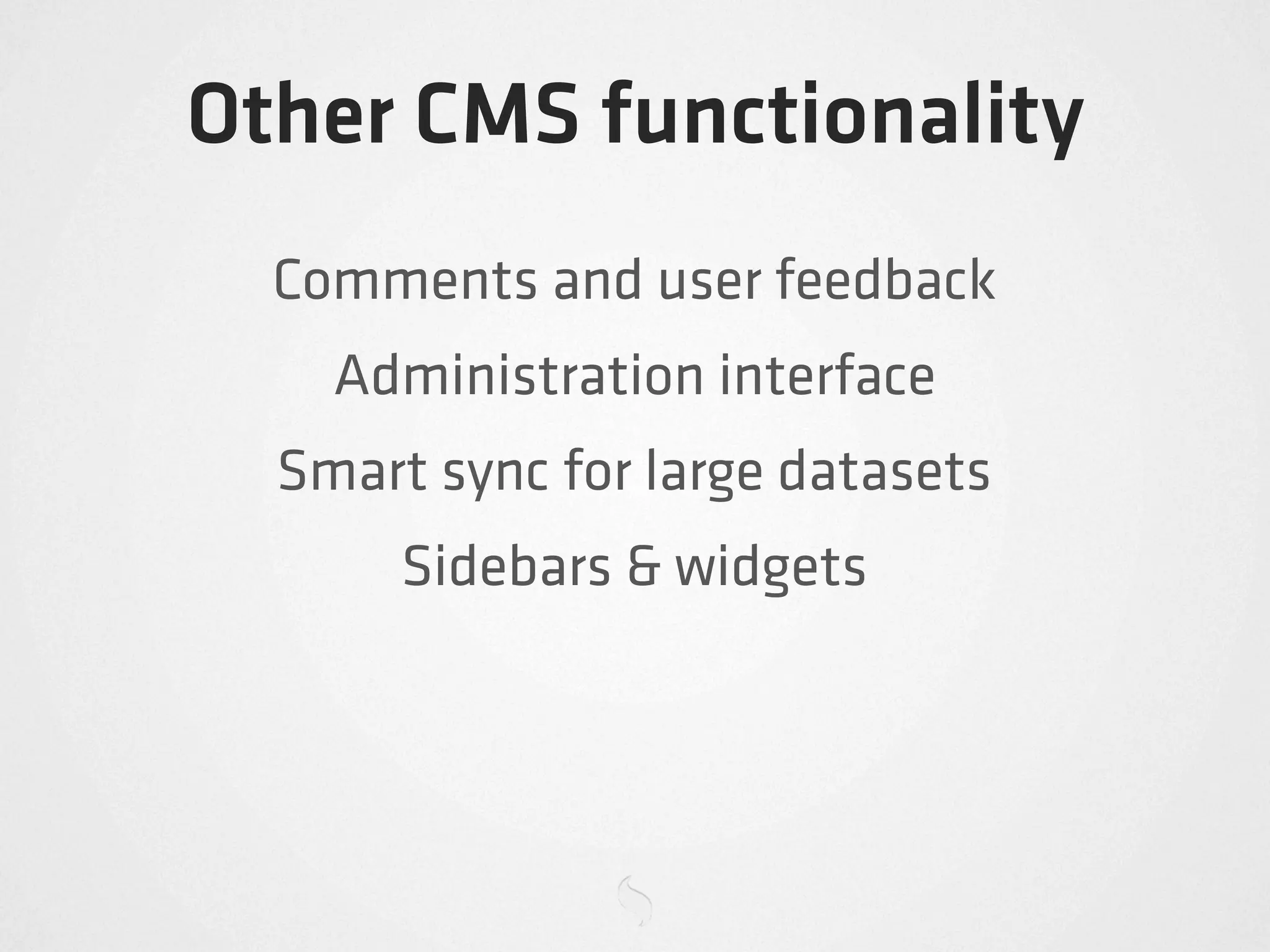 Other CMS functionality

Comments and user feedback

Administration interface

Smart sync for large datasets

Sidebars & widgets